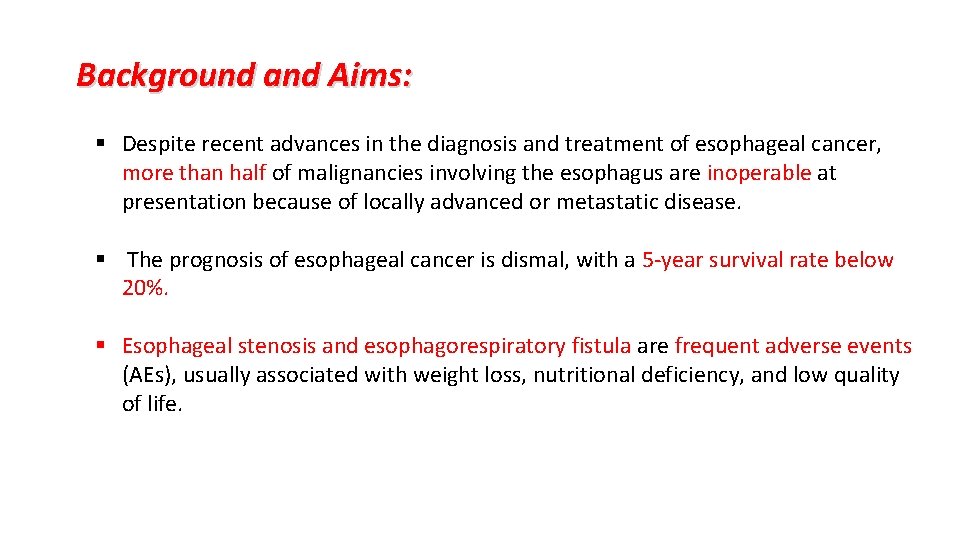 Background and Aims:

▪ Despite recent advances in the diagnosis and treatment of esophageal cancer, more than half of malignancies involving the esophagus are inoperable at presentation because of locally advanced or metastatic disease.

▪ The prognosis of esophageal cancer is dismal, with a 5-year survival rate below 20%.

▪ Esophageal stenosis and esophagorespiratory fistula are frequent adverse events (AEs), usually associated with weight loss, nutritional deficiency, and low quality of life.